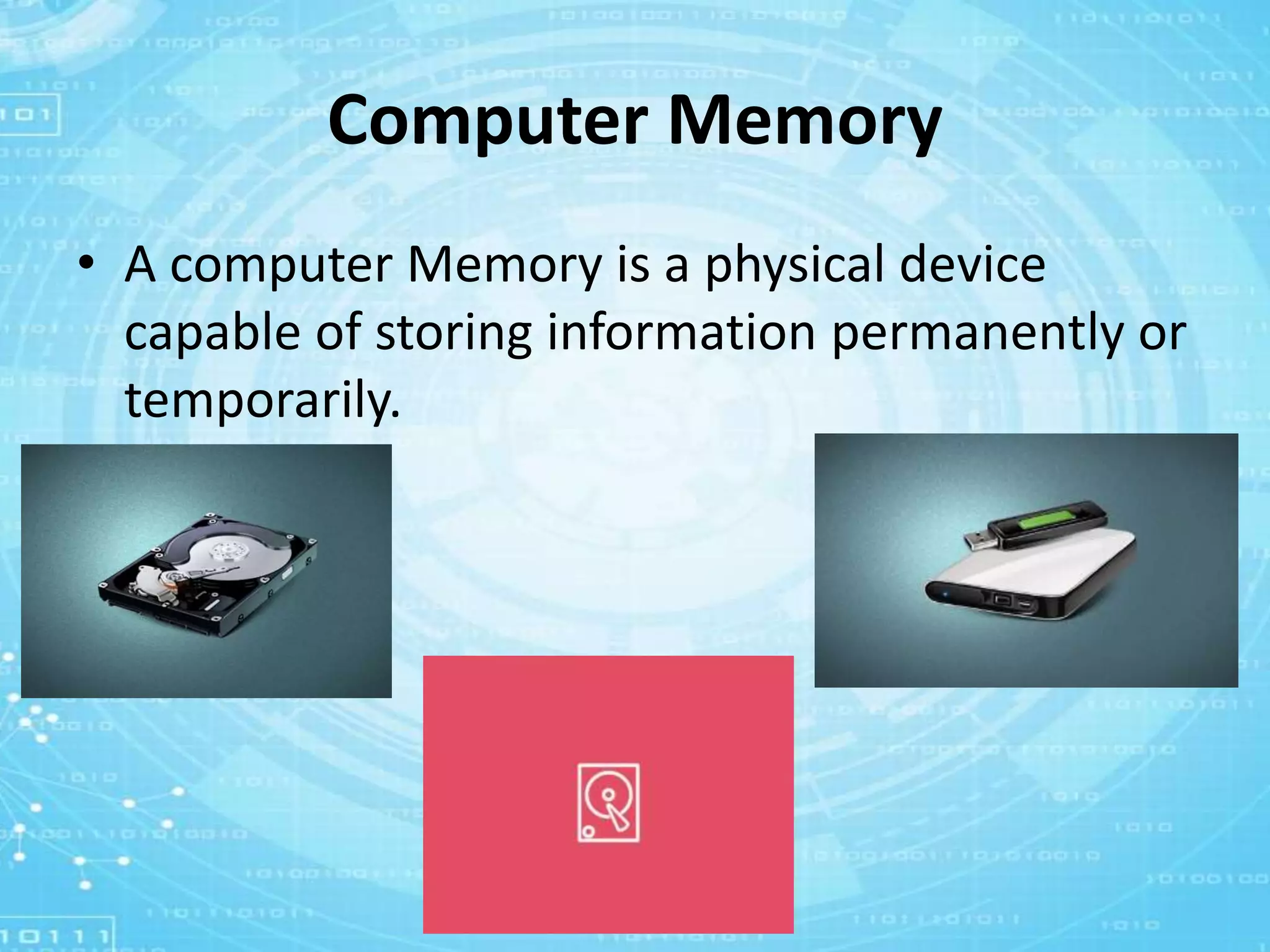 Computer Memory

• A computer Memory is a physical device capable of storing information permanently or temporarily.